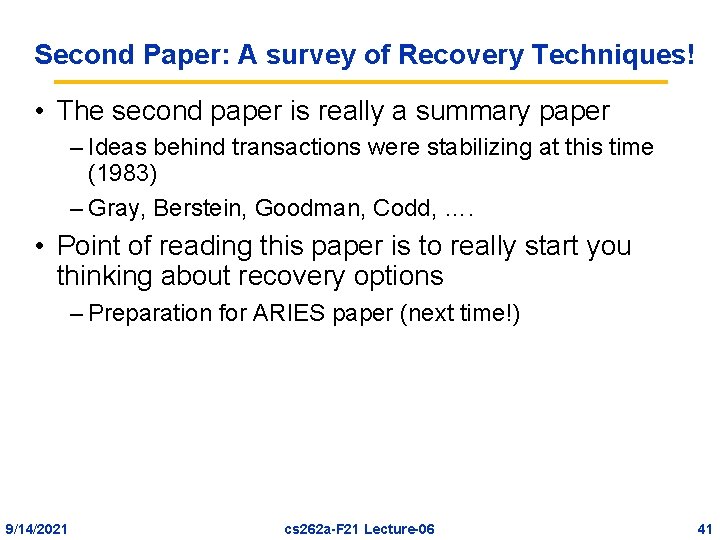 Second Paper: A survey of Recovery Techniques!

• The second paper is really a summary paper

– Ideas behind transactions were stabilizing at this time (1983)

– Gray, Berstein, Goodman, Codd, ….

• Point of reading this paper is to really start you thinking about recovery options

– Preparation for ARIES paper (next time!)

9/14/2021 cs262a-F21 Lecture-06 41